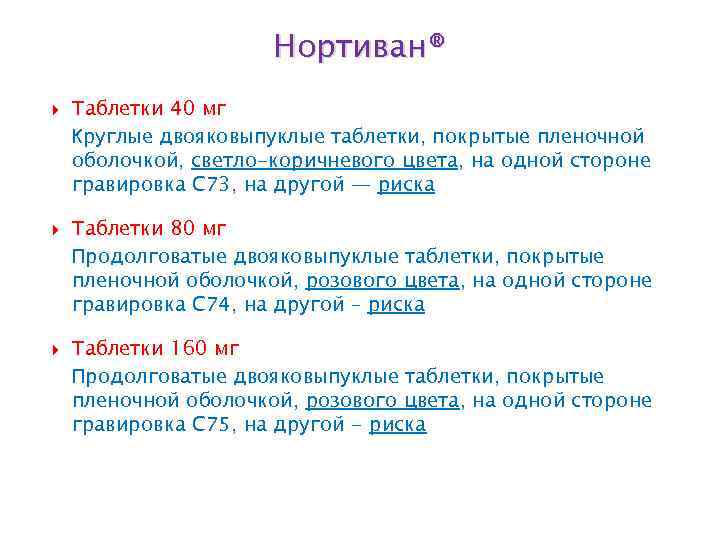 Нортиван®

Таблетки 40 мг

Круглые двояковыпуклые таблетки, покрытые пленочной оболочкой, светло-коричневого цвета, на одной стороне гравировка С73, на другой — риска

Таблетки 80 мг

Продолговатые двояковыпуклые таблетки, покрытые пленочной оболочкой, розового цвета, на одной стороне гравировка С74, на другой – риска

Таблетки 160 мг

Продолговатые двояковыпуклые таблетки, покрытые пленочной оболочкой, розового цвета, на одной стороне гравировка С75, на другой - риска